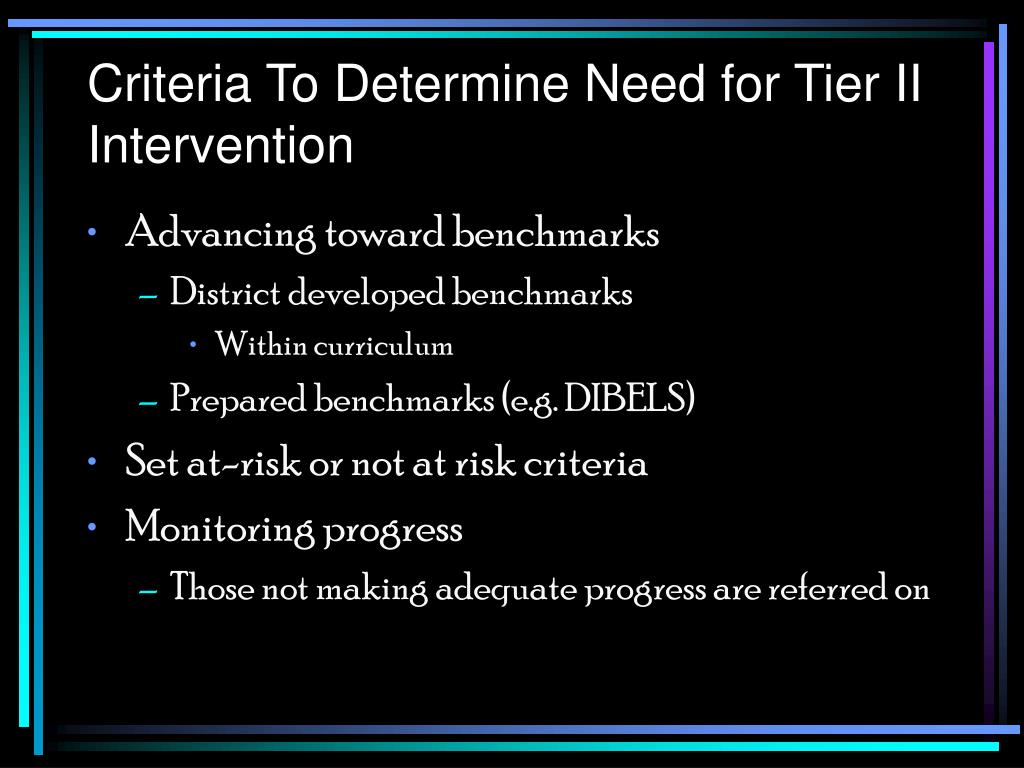 Criteria To Determine Need for Tier II Intervention

• Advancing toward benchmarks
  – District developed benchmarks
    • Within curriculum
  – Prepared benchmarks (e.g. DIBELS)
• Set at-risk or not at risk criteria
• Monitoring progress
  – Those not making adequate progress are referred on